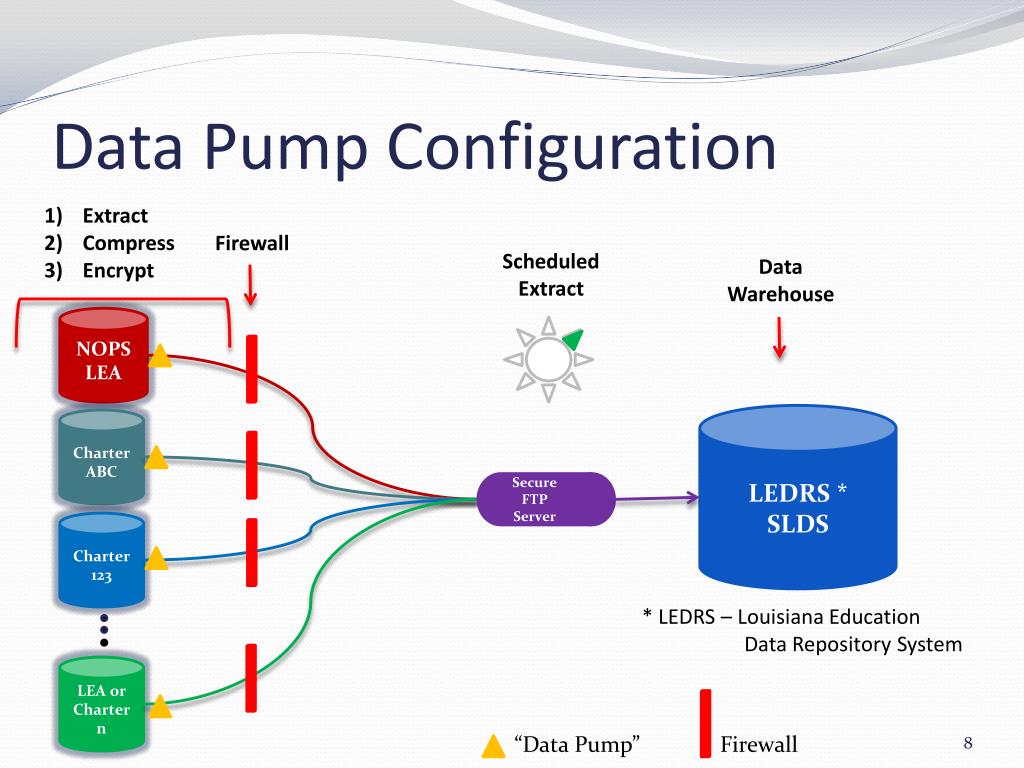 Data Pump Configuration

1) Extract
2) Compress
3) Encrypt

Firewall

Scheduled Extract

Data Warehouse

NOPS LEA

Charter ABC

Charter 123

LEA or Charter n

Secure FTP Server

LEDRS * SLDS

* LEDRS – Louisiana Education Data Repository System

“Data Pump”

Firewall

8